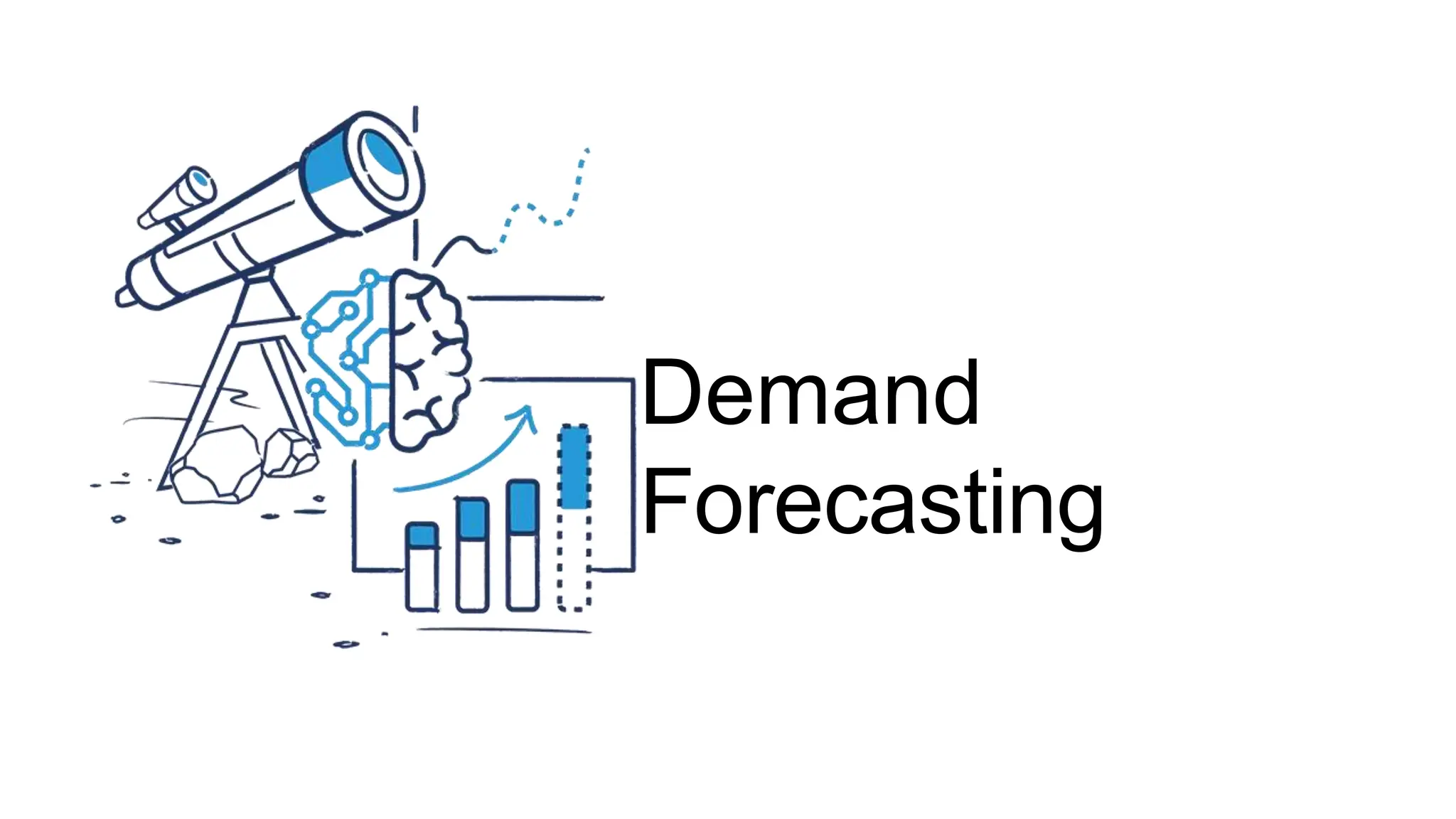 Demand
Forecasting